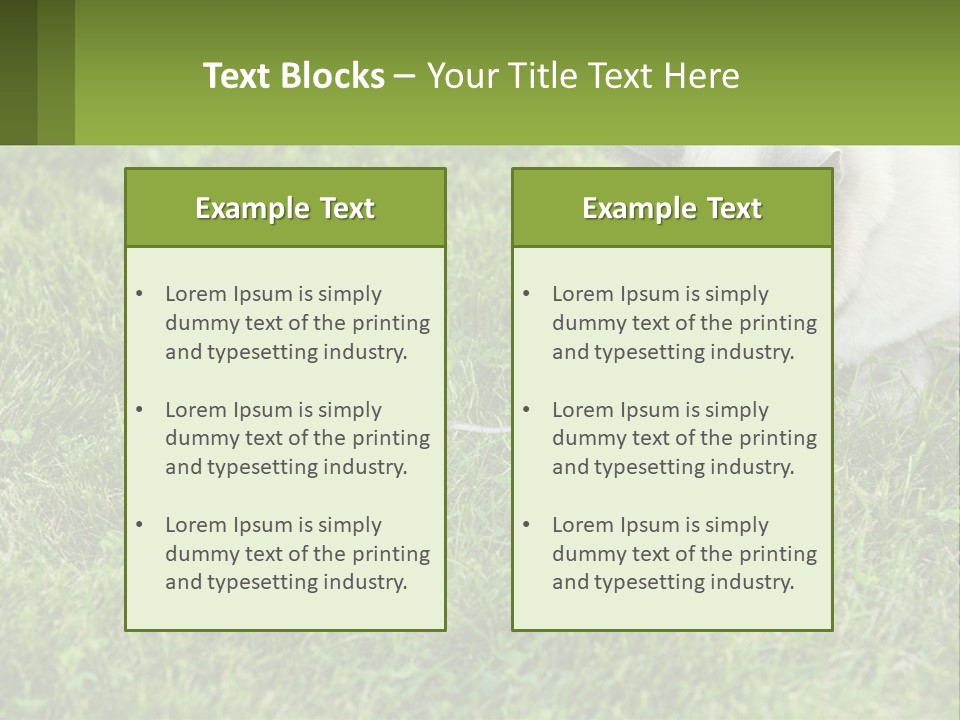 Text Blocks – Your Title Text Here

Example Text

• Lorem Ipsum is simply dummy text of the printing and typesetting industry.

• Lorem Ipsum is simply dummy text of the printing and typesetting industry.

• Lorem Ipsum is simply dummy text of the printing and typesetting industry.

Example Text

• Lorem Ipsum is simply dummy text of the printing and typesetting industry.

• Lorem Ipsum is simply dummy text of the printing and typesetting industry.

• Lorem Ipsum is simply dummy text of the printing and typesetting industry.